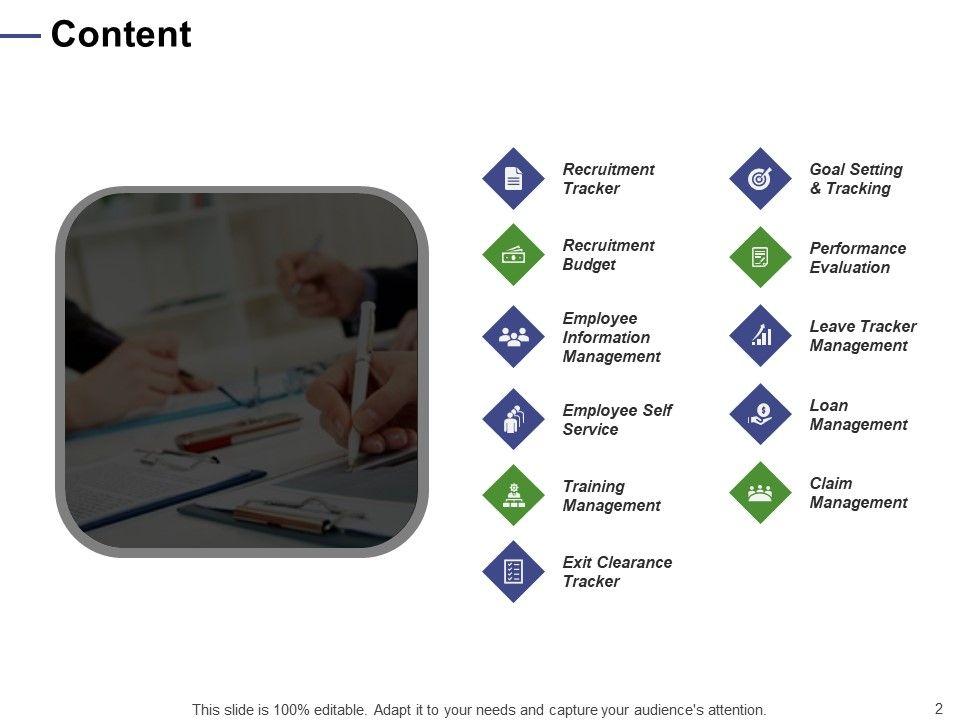 Content

Recruitment Tracker

Recruitment Budget

Employee Information Management

Employee Self Service

Training Management

Exit Clearance Tracker

Goal Setting & Tracking

Performance Evaluation

Leave Tracker Management

Loan Management

Claim Management

This slide is 100% editable. Adapt it to your needs and capture your audience's attention.

2